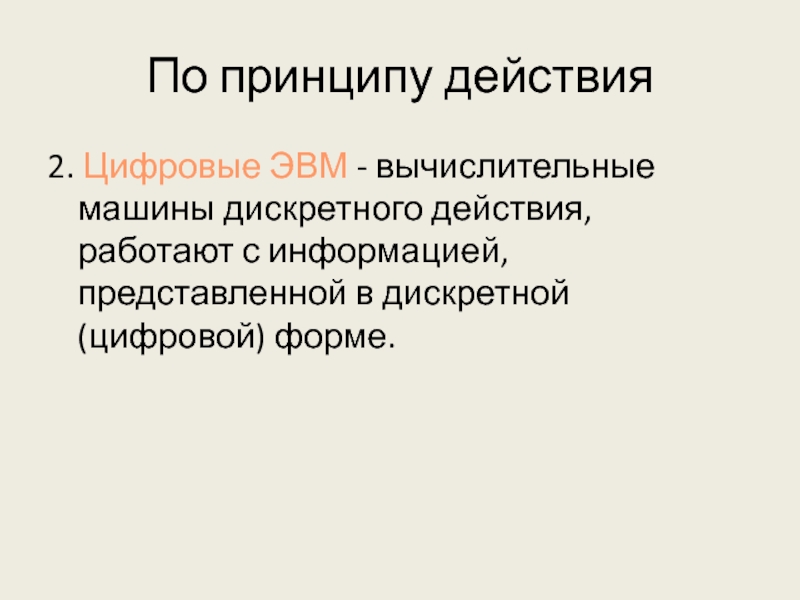 По принципу действия

2. Цифровые ЭВМ - вычислительные машины дискретного действия, работают с информацией, представленной в дискретной (цифровой) форме.